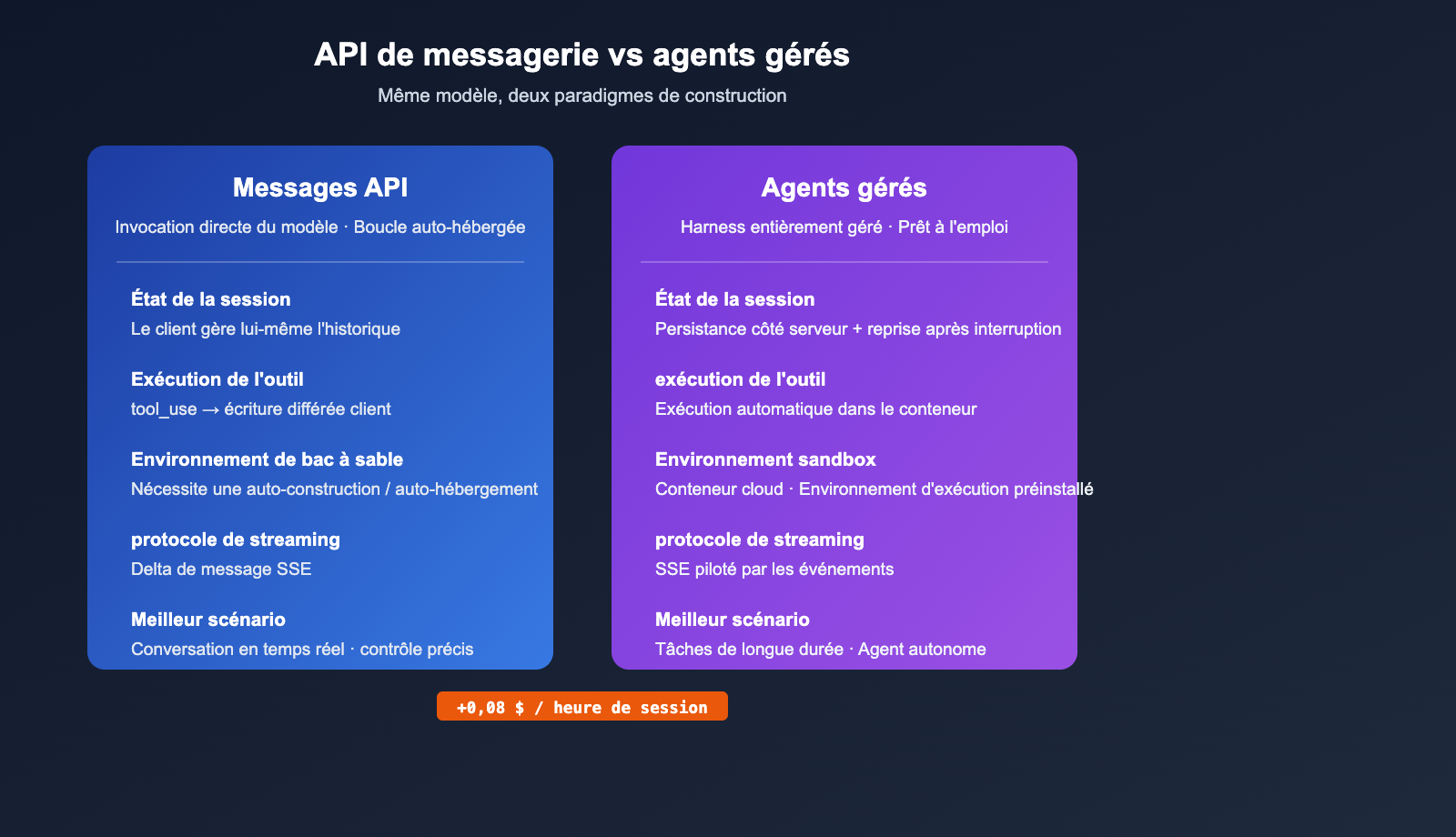 API de messagerie vs agents gérés

Même modèle, deux paradigmes de construction

Messages API

Invocation directe du modèle · Boucle auto-hébergée

État de la session

Le client gère lui-même l'historique

Exécution de l'outil

tool_use → écriture différée client

Environnement de bac à sable

Nécessite une auto-construction / auto-hébergement

protocole de streaming

Delta de message SSE

Meilleur scénario

Conversation en temps réel · contrôle précis

Agents gérés

Harness entièrement géré · Prêt à l'emploi

État de la session

Persistance côté serveur + reprise après interruption

exécution de l'outil

Exécution automatique dans le conteneur

Environnement sandbox

Conteneur cloud · Environnement d'exécution préinstallé

protocole de streaming

SSE piloté par les événements

Meilleur scénario

Tâches de longue durée · Agent autonome

+0,08 $ / heure de session